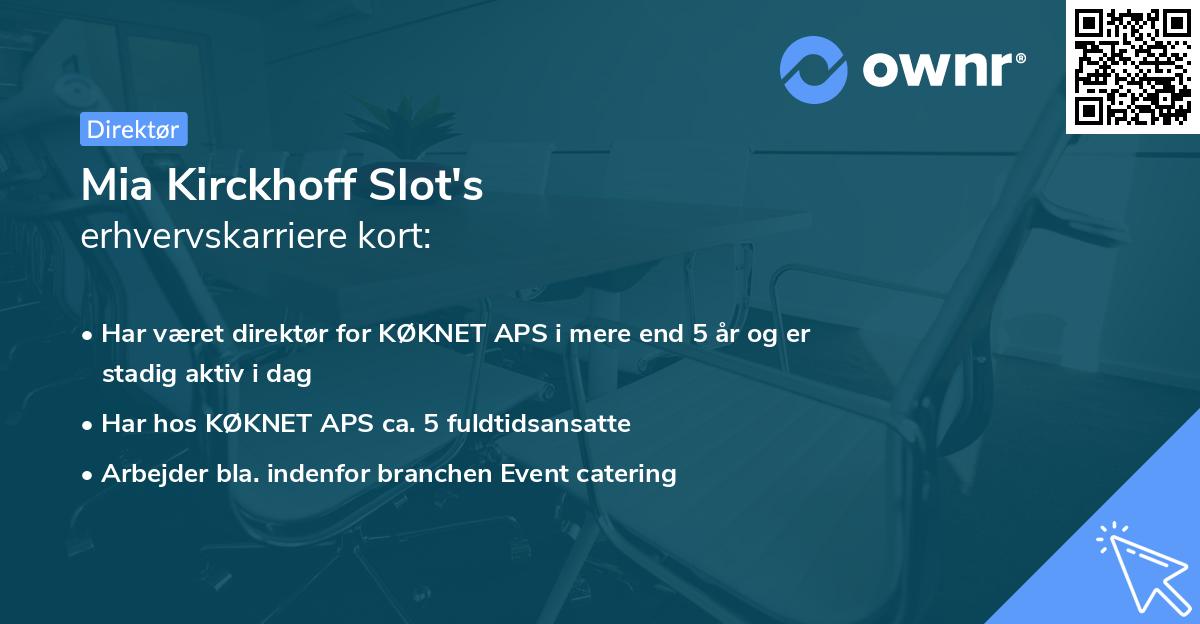 ownr®

Direktør

Mia Kirckhoff Slot's
erhvervskarriere kort:

• Har været direktør for KØKNET APS i mere end 5 år og er stadig aktiv i dag
• Har hos KØKNET APS ca. 5 fuldtidsansatte
• Arbejder bla. indenfor branchen Event catering